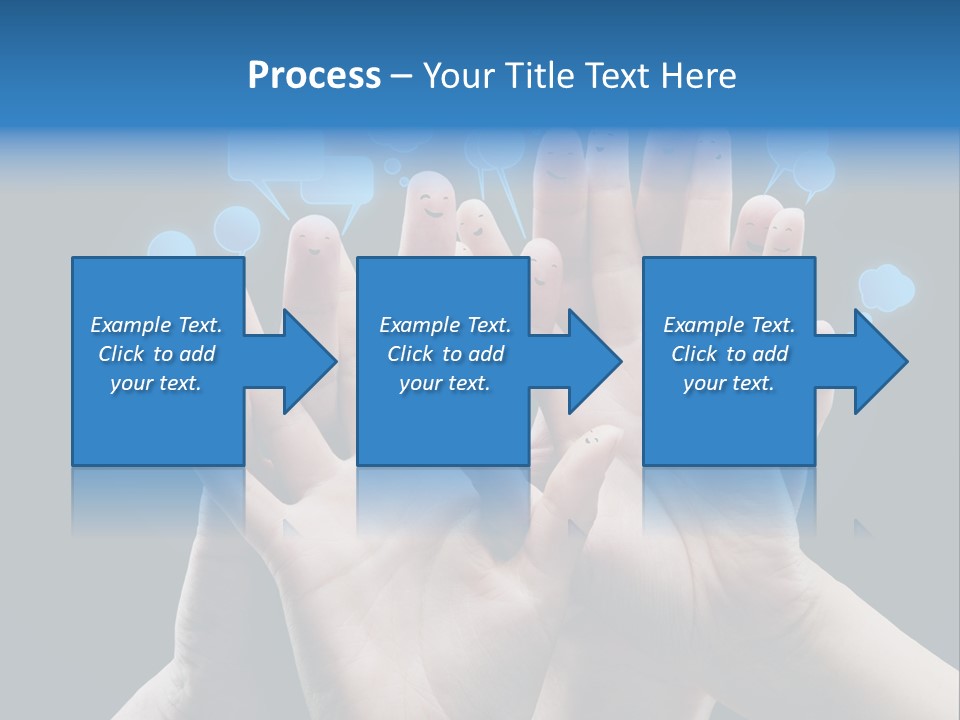 Process – Your Title Text Here

Example Text. Click to add your text.

Example Text. Click to add your text.

Example Text. Click to add your text.